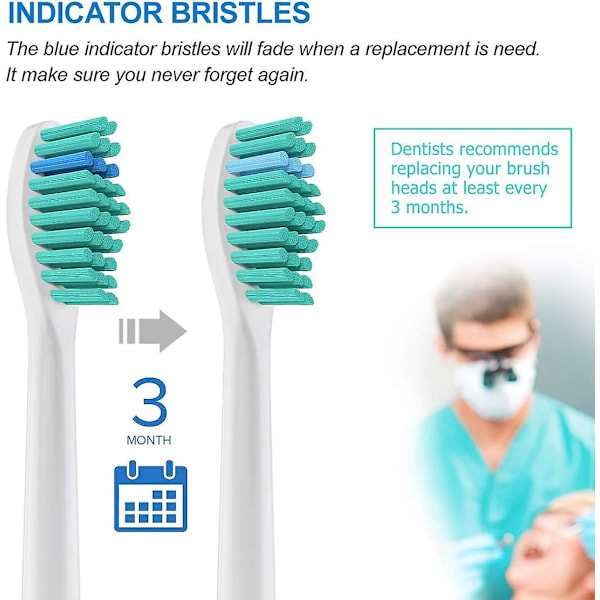 INDICATOR BRISTLES

The blue indicator bristles will fade when a replacement is need. It make sure you never forget again.

Dentists recommends replacing your brush heads at least every 3 months.

3

MONTH